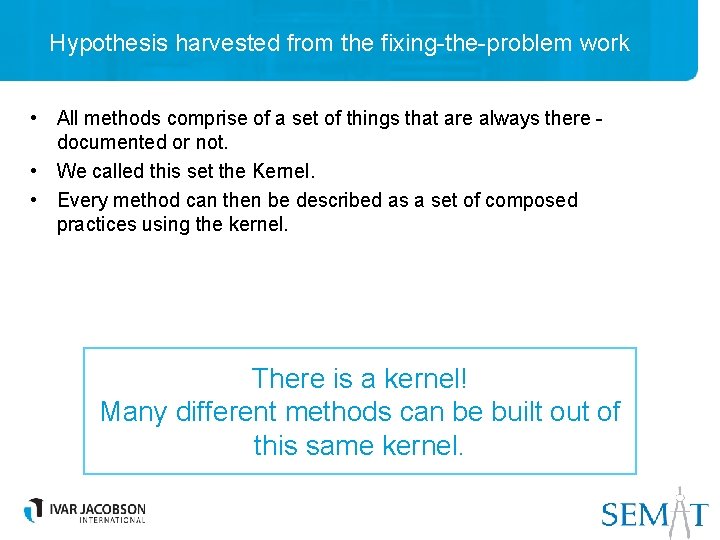 Hypothesis harvested from the fixing-the-problem work

• All methods comprise of a set of things that are always there - documented or not.
• We called this set the Kernel.
• Every method can then be described as a set of composed practices using the kernel.

There is a kernel!
Many different methods can be built out of this same kernel.

IVAR JACOBSON
INTERNATIONAL

SEMAT